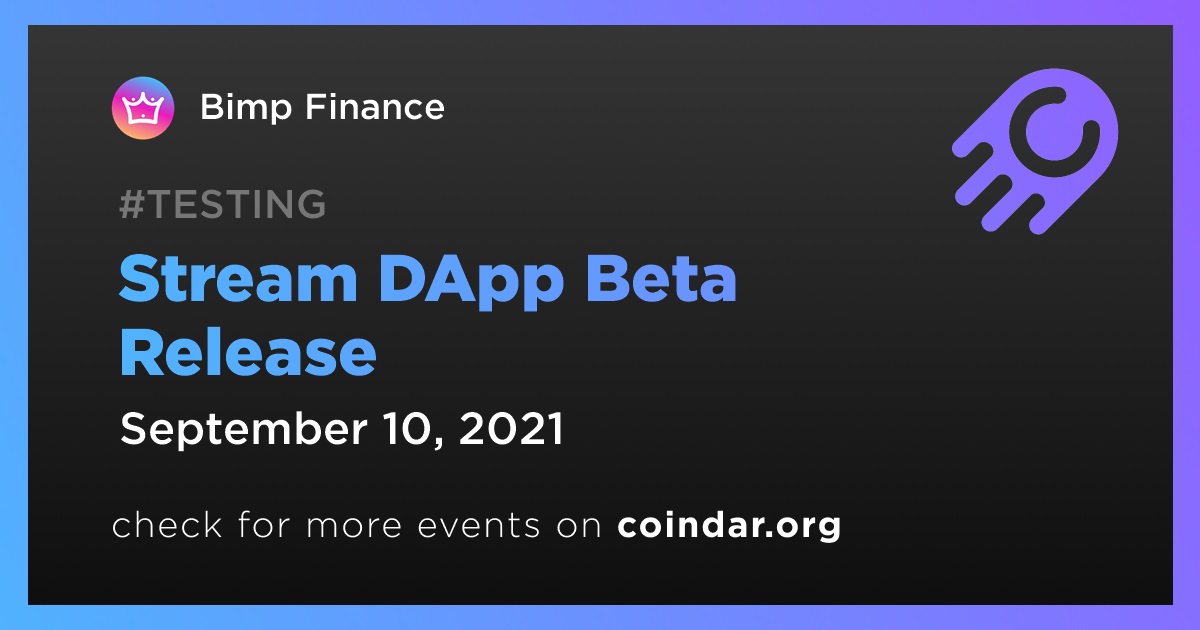 Bimp Finance

#TESTING

Stream DApp Beta Release

September 10, 2021

check for more events on coindar.org